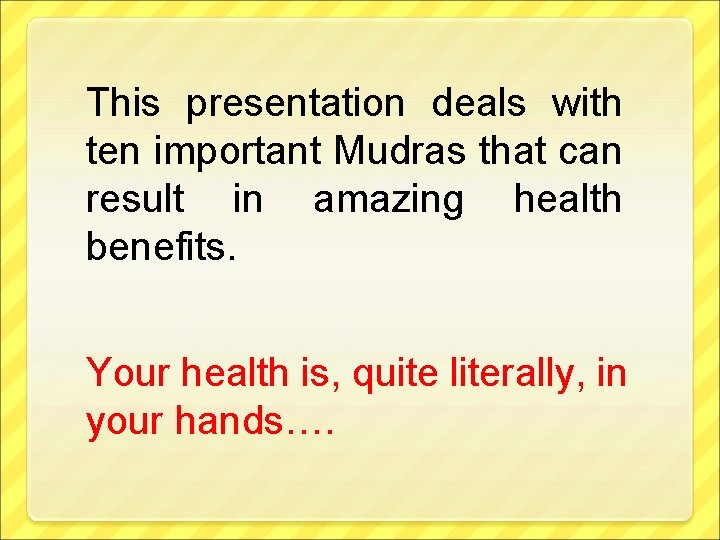 This presentation deals with ten important Mudras that can result in amazing health benefits.

Your health is, quite literally, in your hands….